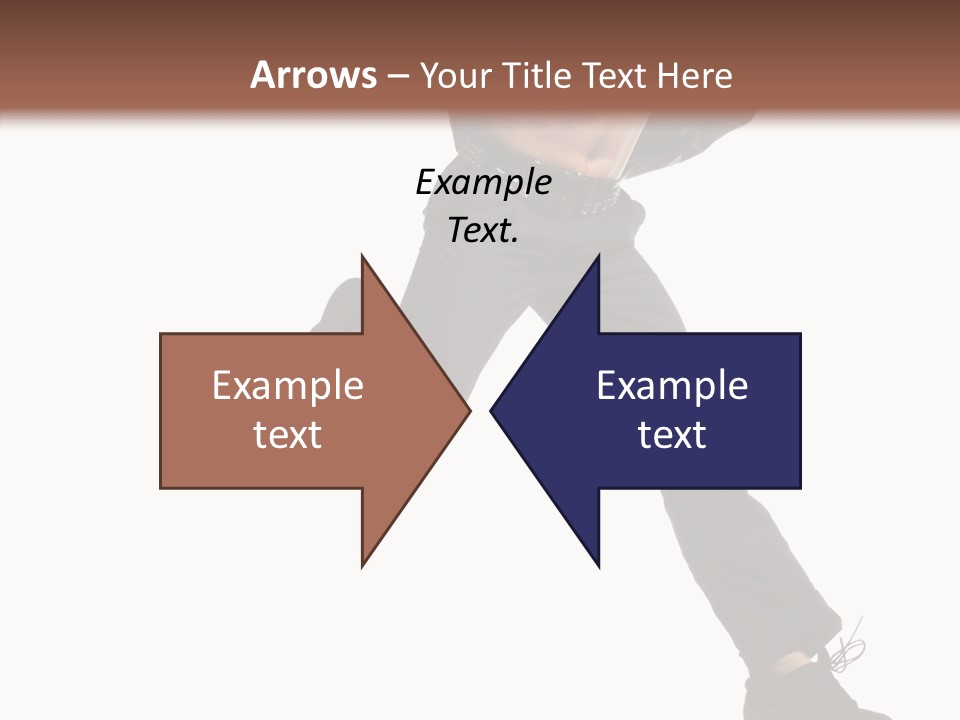 Arrows – Your Title Text Here

Example Text.

Example text

Example text